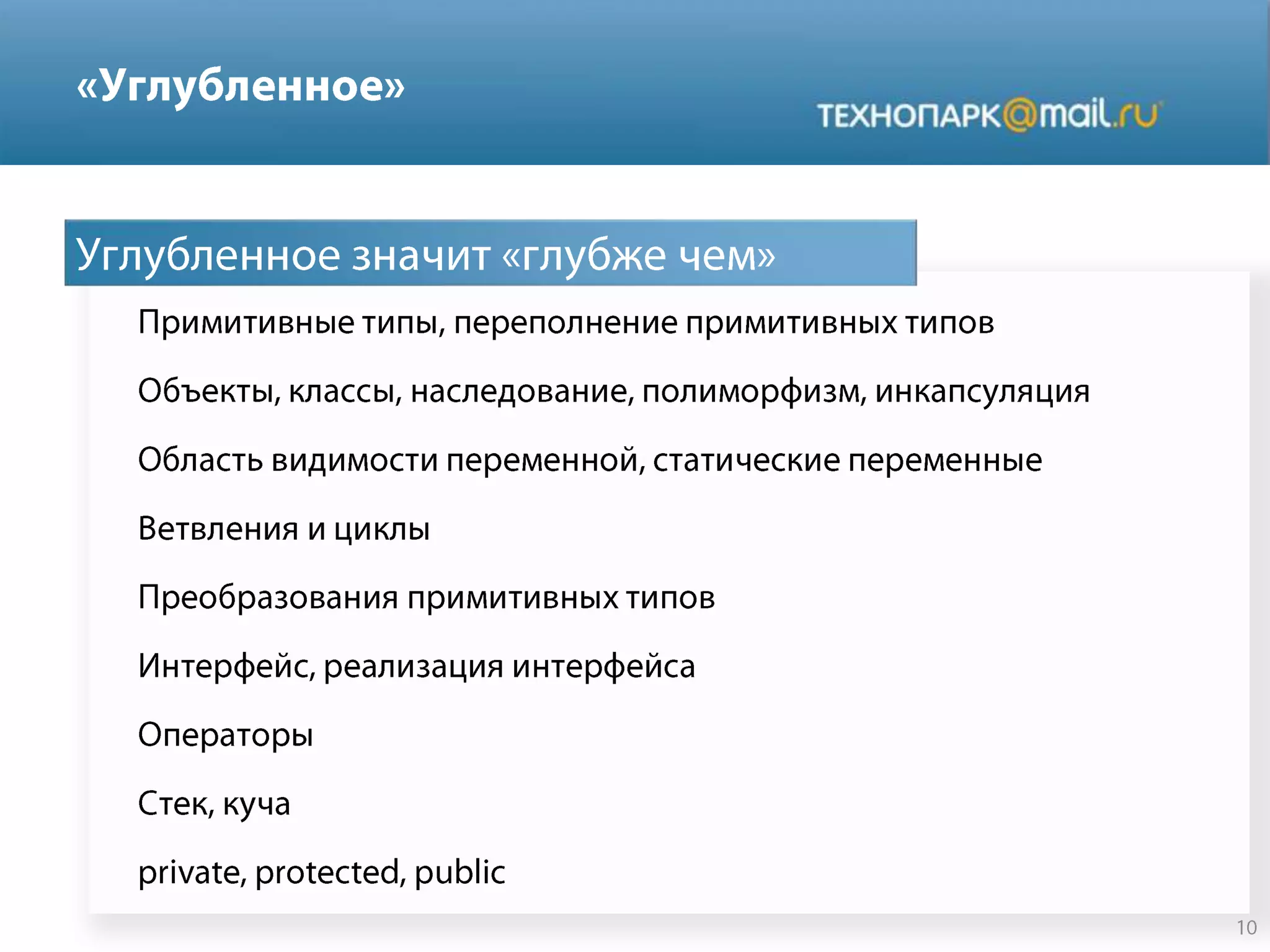 «Углубленное»

ТЕХНОПАРК@mail.ru

Углубленное значит «глубже чем»

Примитивные типы, переполнение примитивных типов

Объекты, классы, наследование, полиморфизм, инкапсуляция

Область видимости переменной, статические переменные

Ветвления и циклы

Преобразования примитивных типов

Интерфейс, реализация интерфейса

Операторы

Стек, куча

private, protected, public

10